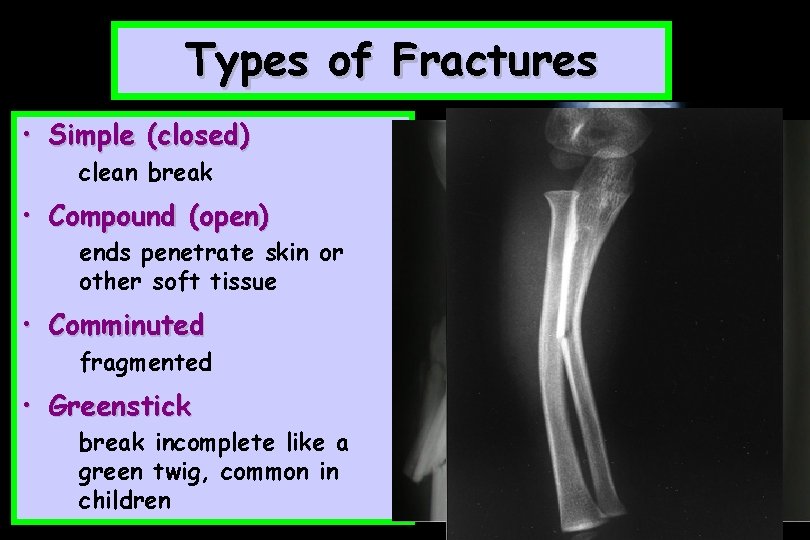 Types of Fractures

• Simple (closed)
clean break

• Compound (open)
ends penetrate skin or other soft tissue

• Comminuted
fragmented

• Greenstick
break incomplete like a green twig, common in children